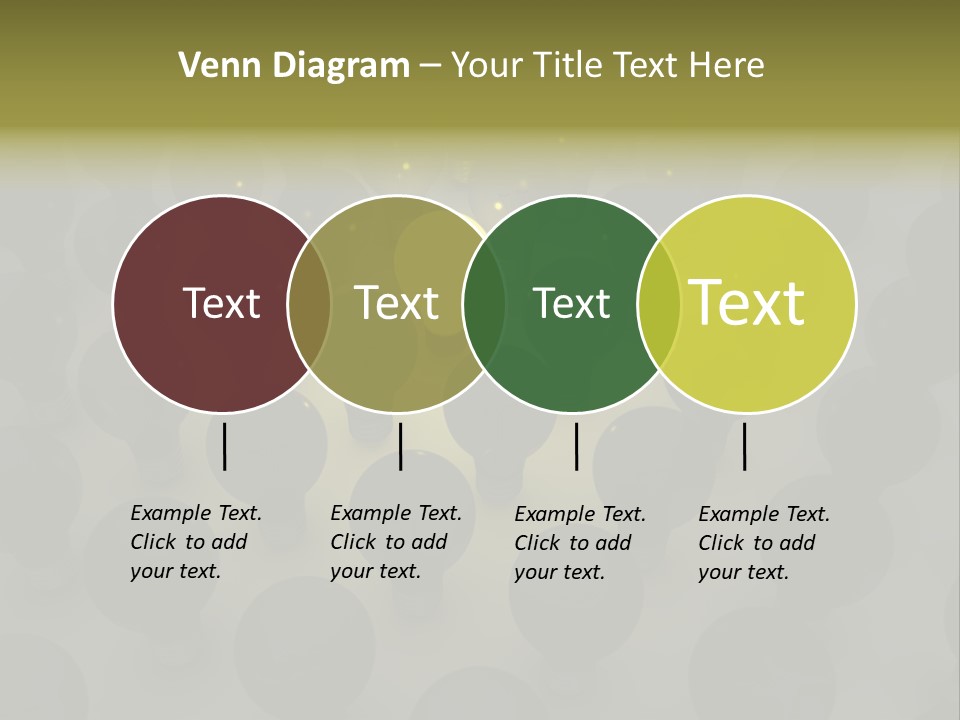 Venn Diagram – Your Title Text Here

Text

Text

Text

Text

Example Text. Click to add your text.

Example Text. Click to add your text.

Example Text. Click to add your text.

Example Text. Click to add your text.